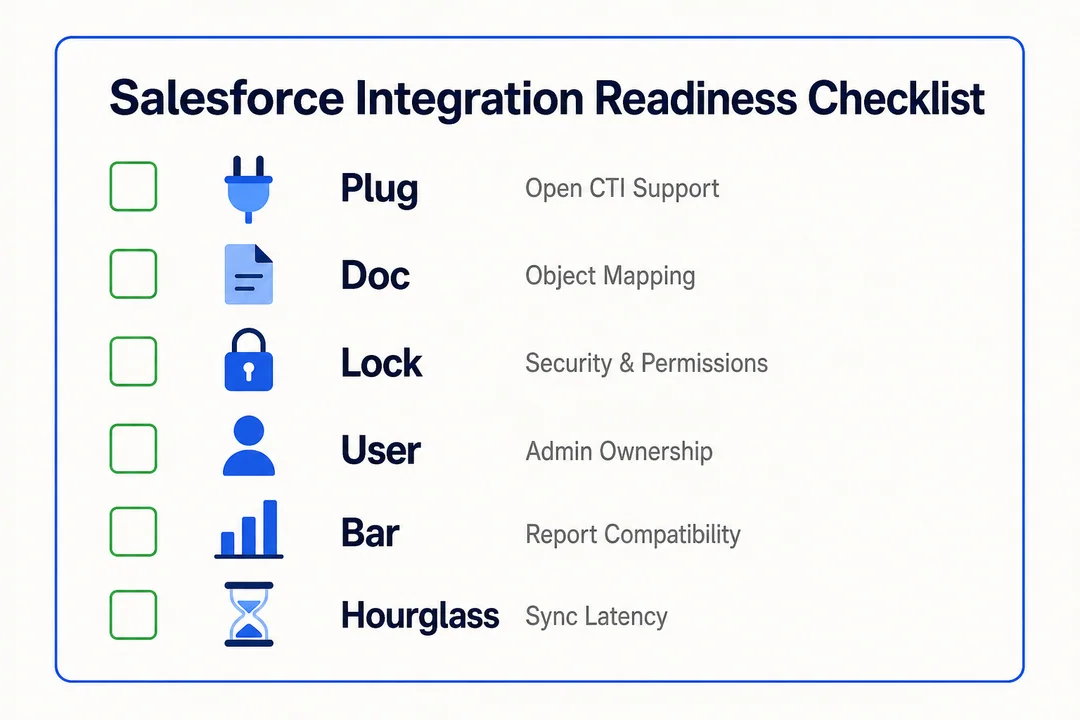 Salesforce Integration Readiness Checklist

Plug Open CTI Support

Doc Object Mapping

Lock Security & Permissions

User Admin Ownership

Bar Report Compatibility

Hourglass Sync Latency